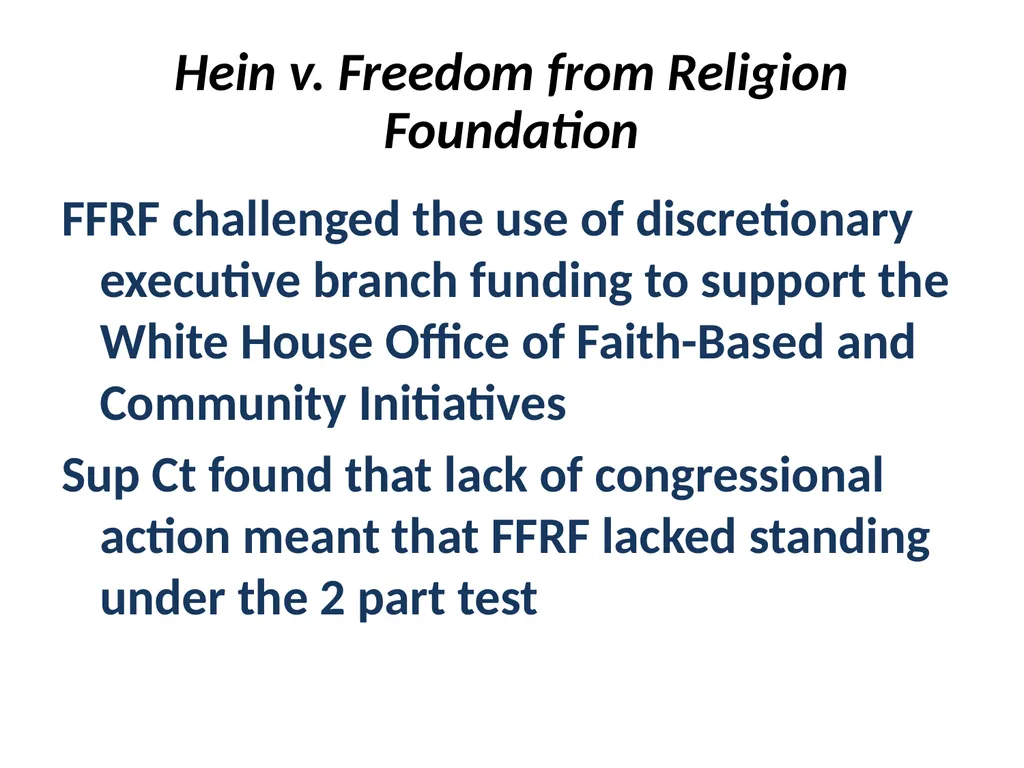 Hein v. Freedom from Religion Foundation

FFRF challenged the use of discretionary executive branch funding to support the White House Office of Faith-Based and Community Initiatives

Sup Ct found that lack of congressional action meant that FFRF lacked standing under the 2 part test